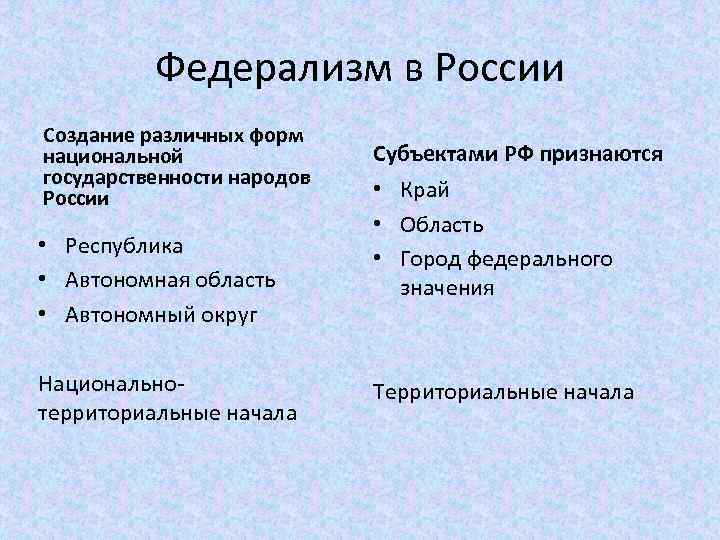 Федерализм в России

Создание различных форм национальной государственности народов России

• Республика
• Автономная область
• Автономный округ

Национально-территориальные начала

Субъектами РФ признаются

• Край
• Область
• Город федерального значения

Территориальные начала